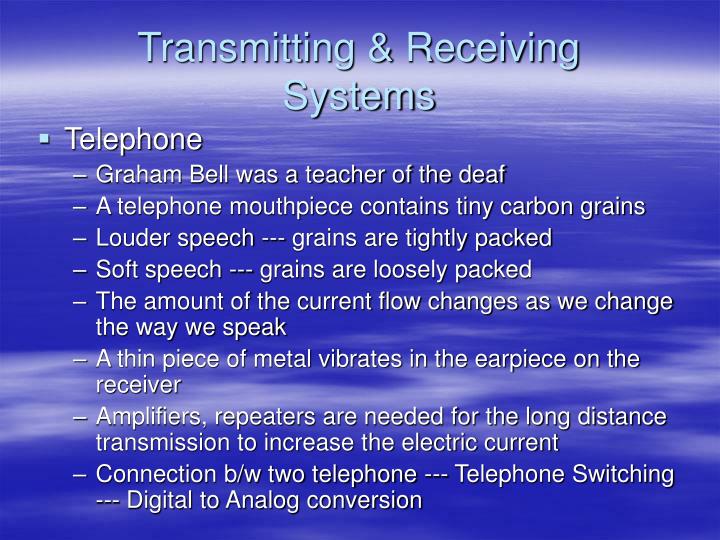 Transmitting & Receiving Systems

▪ Telephone
– Graham Bell was a teacher of the deaf
– A telephone mouthpiece contains tiny carbon grains
– Louder speech --- grains are tightly packed
– Soft speech --- grains are loosely packed
– The amount of the current flow changes as we change the way we speak
– A thin piece of metal vibrates in the earpiece on the receiver
– Amplifiers, repeaters are needed for the long distance transmission to increase the electric current
– Connection b/w two telephone --- Telephone Switching --- Digital to Analog conversion